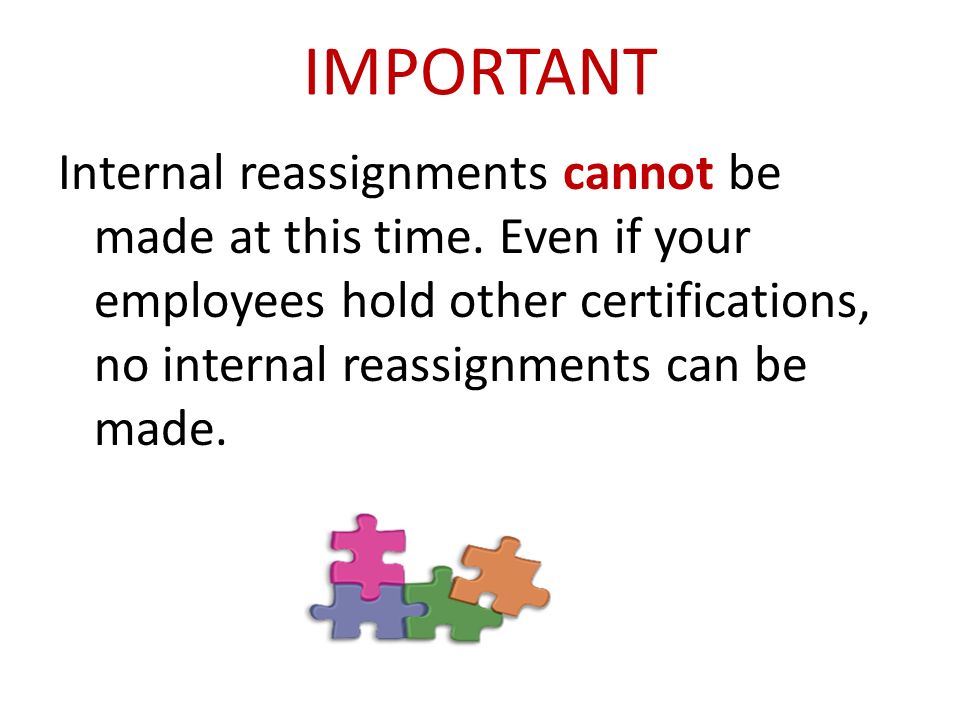 IMPORTANT

Internal reassignments cannot be made at this time. Even if your employees hold other certifications, no internal reassignments can be made.